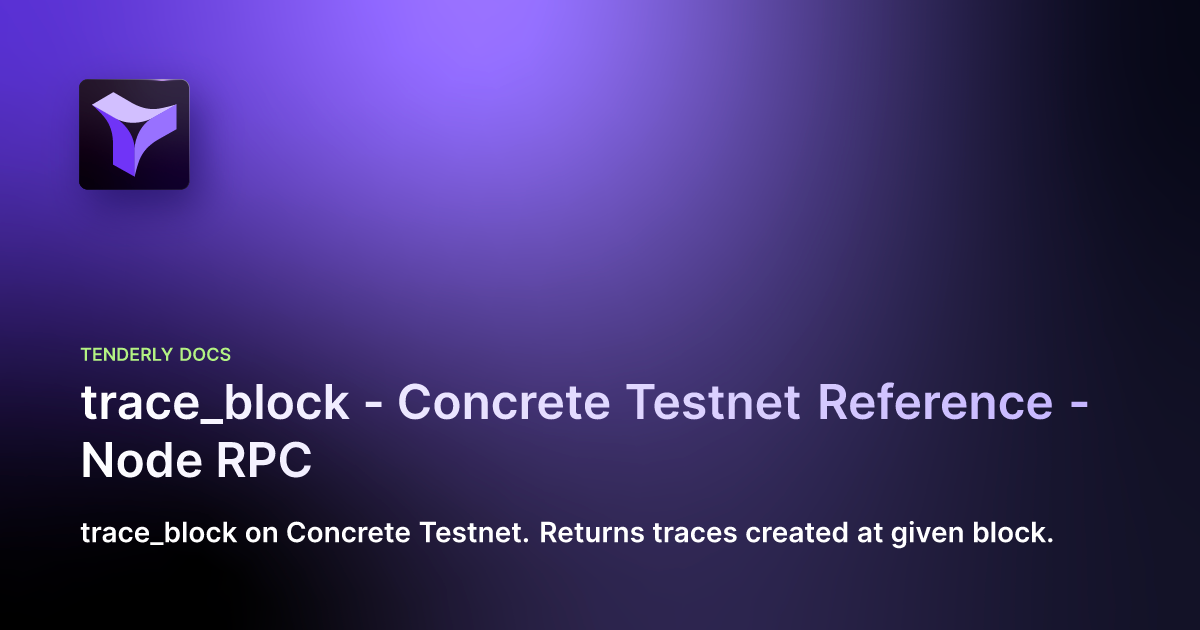 TENDERLY DOCS

trace_block - Concrete Testnet Reference - Node RPC

trace_block on Concrete Testnet. Returns traces created at given block.